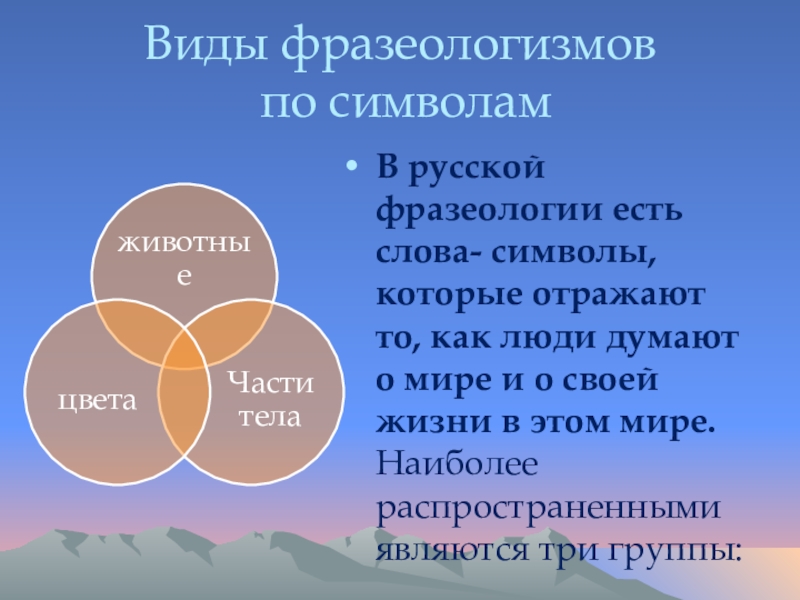 Виды фразеологизмов по символам

животные

цвета

Части тела

• В русской фразеологии есть слова- символы, которые отражают то, как люди думают о мире и о своей жизни в этом мире. Наиболее распространенными являются три группы: